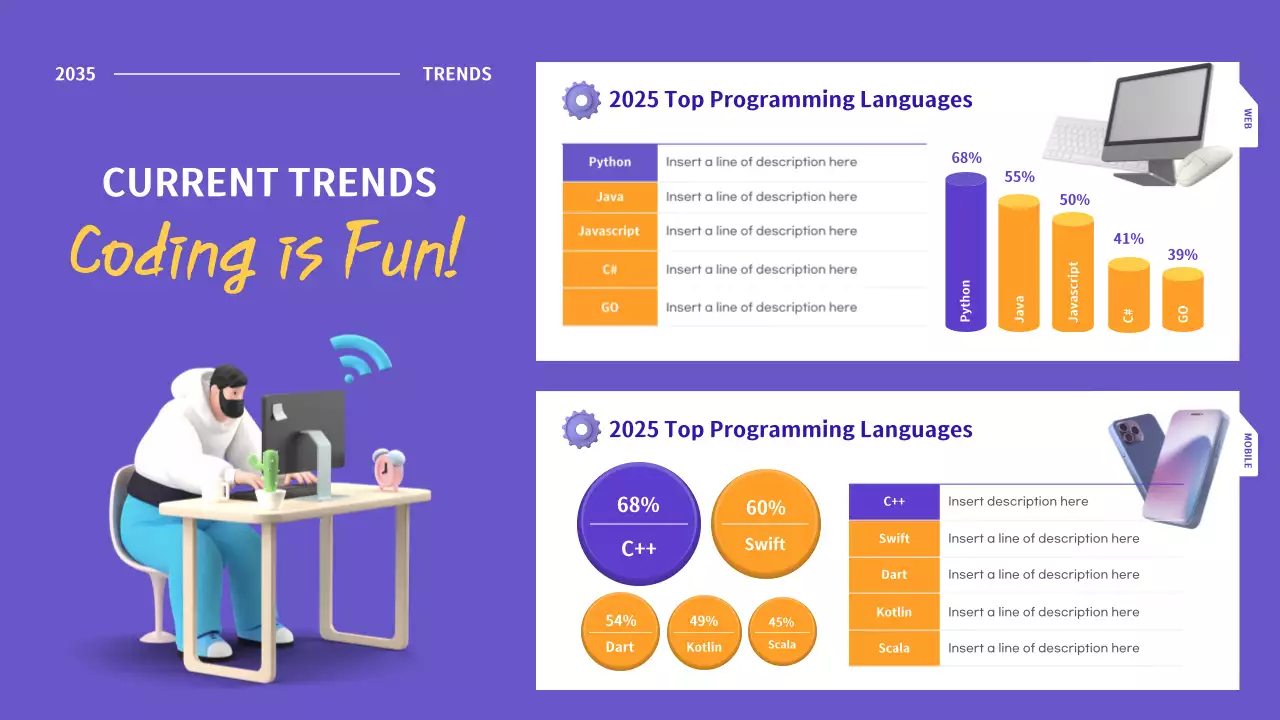 2035 TRENDS

CURRENT TRENDS

Coding is Fun!

2025 Top Programming Languages

WEB

| Python | Insert a line of description here |
|---|---|
| Java | Insert a line of description here |
| Javascript | Insert a line of description here |
| C# | Insert a line of description here |
| GO | Insert a line of description here |

68% Python
55% Java
50% Javascript
41% C#
39% GO

2025 Top Programming Languages

MOBILE

68% C++
60% Swift
54% Dart
49% Kotlin
45% Scala

| C++ | Insert description here |
|---|---|
| Swift | Insert a line of description here |
| Dart | Insert a line of description here |
| Kotlin | Insert a line of description here |
| Scala | Insert a line of description here |